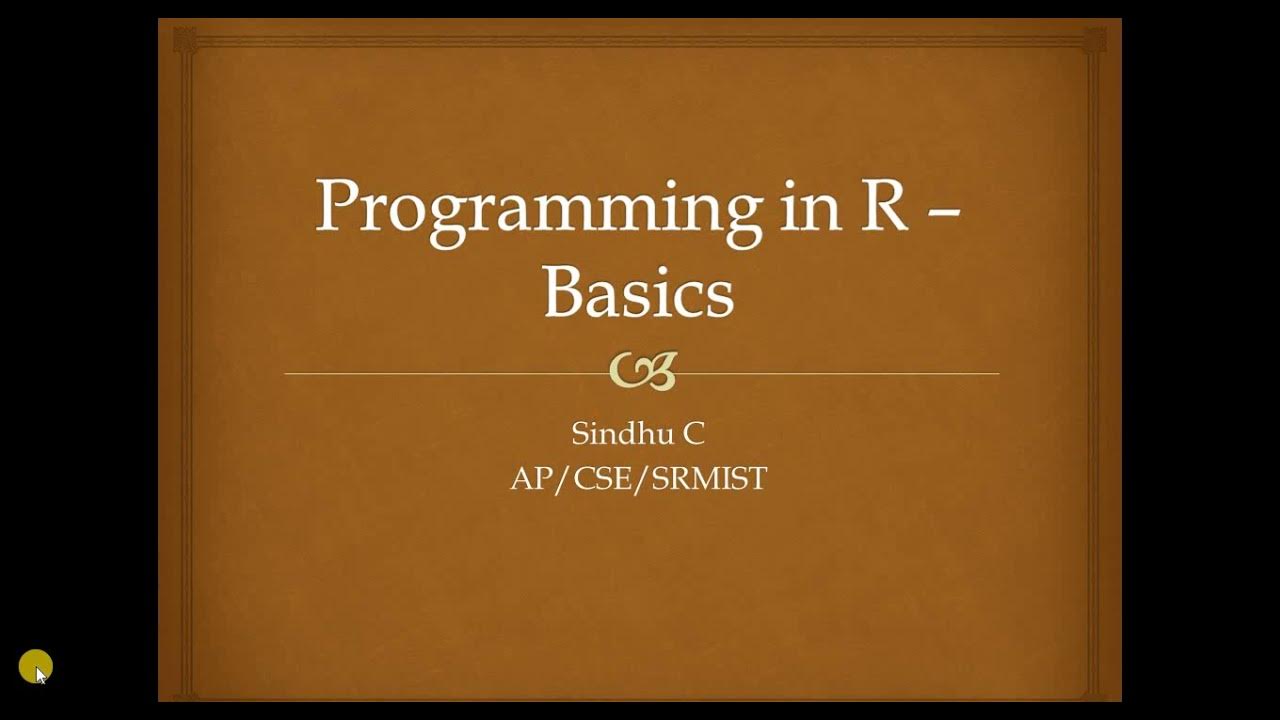 Programming in R – Basics

Sindhu C
AP/CSE/SRMIST